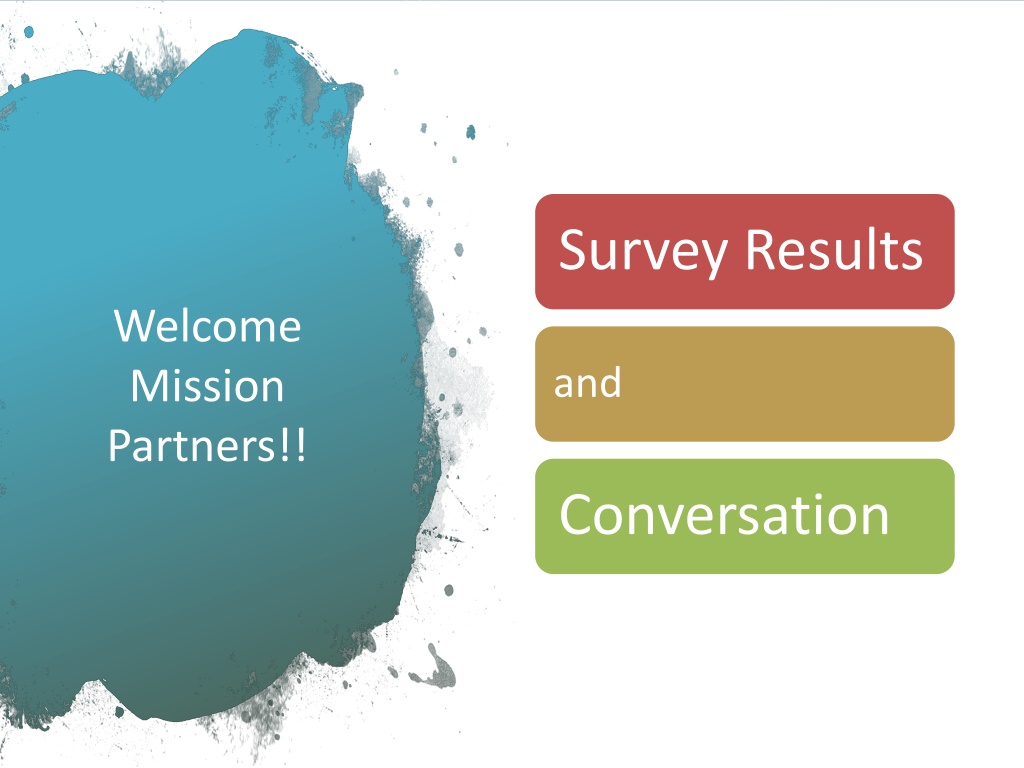 Welcome Mission Partners!!

Survey Results

and

Conversation